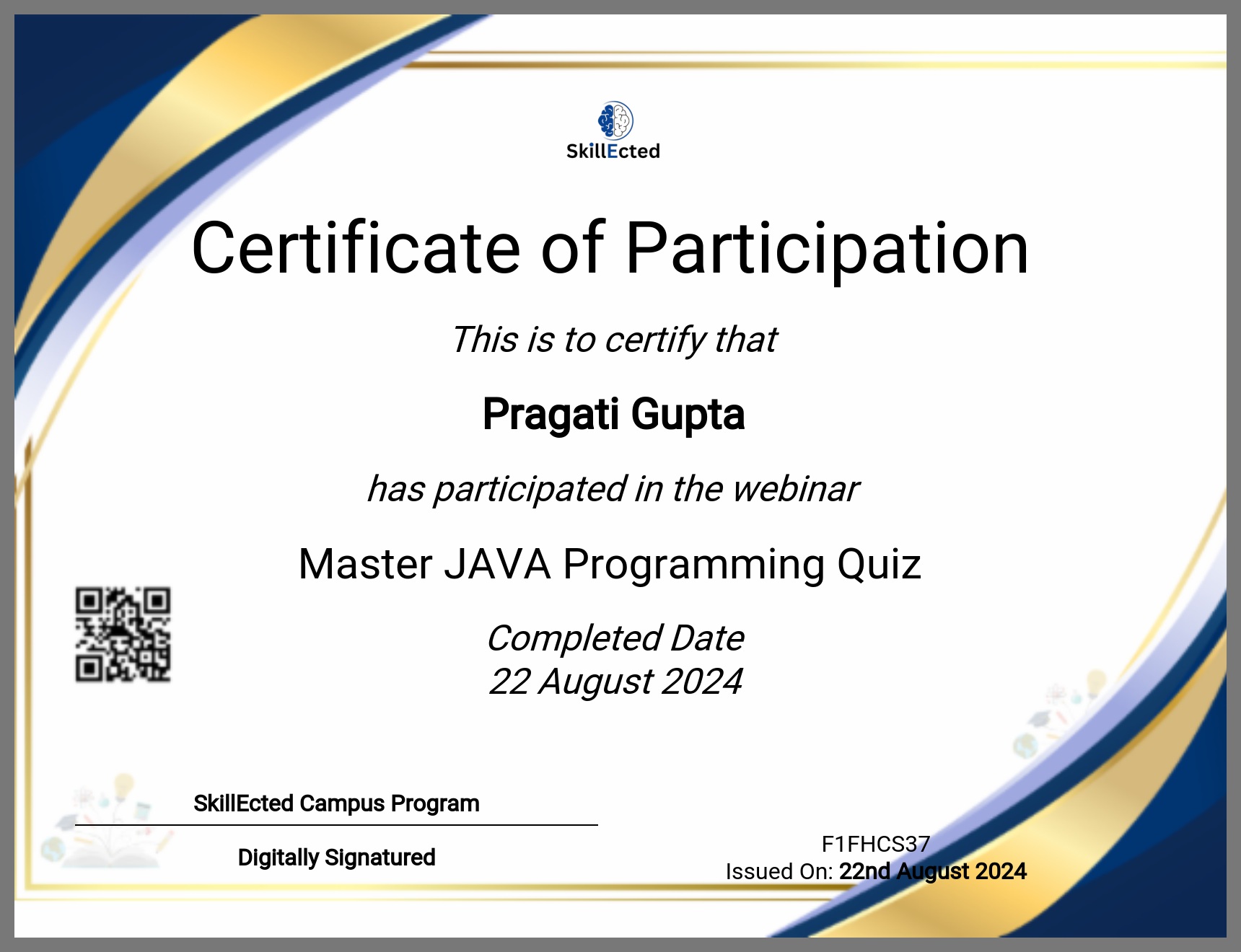 SkillEcted

Certificate of Participation

This is to certify that

Pragati Gupta

has participated in the webinar

Master JAVA Programming Quiz

Completed Date
22 August 2024

SkillEcted Campus Program

Digitally Signatured

F1FHCS37
Issued On: 22nd August 2024